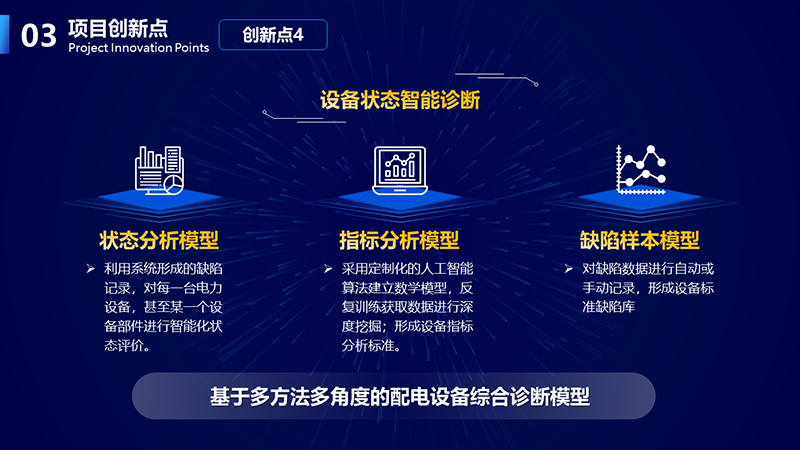 03 项目创新点
Project Innovation Points

创新点4

设备状态智能诊断

状态分析模型

➢ 利用系统形成的缺陷记录，对每一台电力设备，甚至某一个设备部件进行智能化状态评价。

指标分析模型

➢ 采用定制化的人工智能算法建立数学模型，反复训练获取数据进行深度挖掘；形成设备指标分析标准。

缺陷样本模型

➢ 对缺陷数据进行自动或手动记录，形成设备标准缺陷库

基于多方法多角度的配电设备综合诊断模型